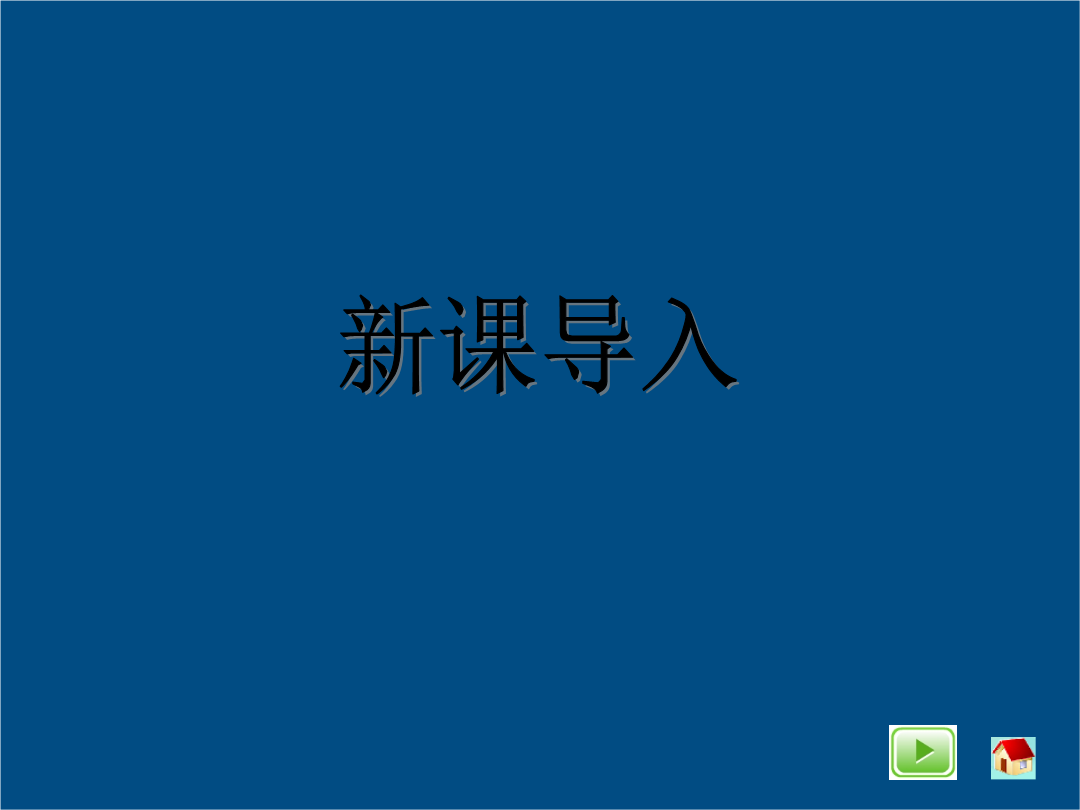 新课导入